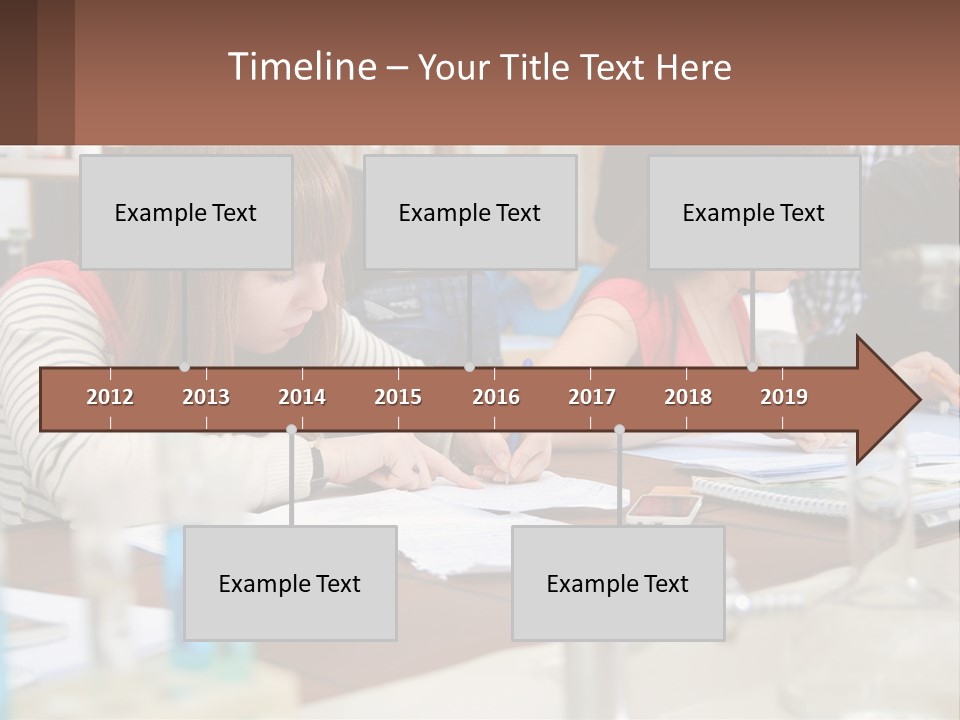 Timeline – Your Title Text Here

Example Text

Example Text

Example Text

2012 2013 2014 2015 2016 2017 2018 2019

Example Text

Example Text